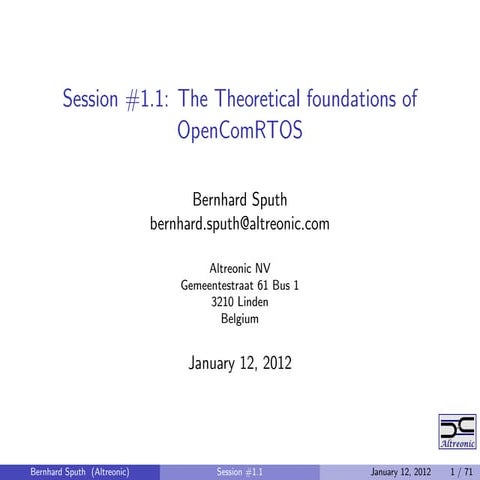 Session #1.1: The Theoretical foundations of OpenComRTOS

Bernhard Sputh
bernhard.sputh@altreonic.com

Altreonic NV
Gemeentestraat 61 Bus 1
3210 Linden
Belgium

January 12, 2012

Altreonic

Bernhard Sputh (Altreonic) Session #1.1 January 12, 2012 1 / 71